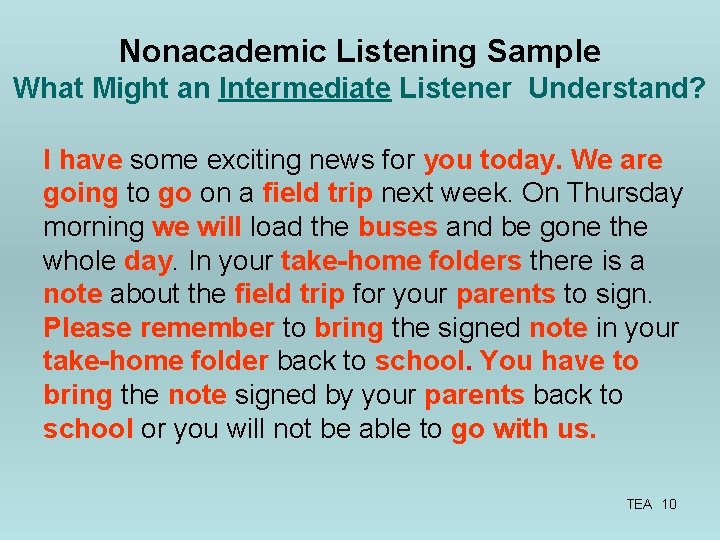 Nonacademic Listening Sample
What Might an Intermediate Listener Understand?

I have some exciting news for you today. We are going to go on a field trip next week. On Thursday morning we will load the buses and be gone the whole day. In your take-home folders there is a note about the field trip for your parents to sign. Please remember to bring the signed note in your take-home folder back to school. You have to bring the note signed by your parents back to school or you will not be able to go with us.

TEA 10